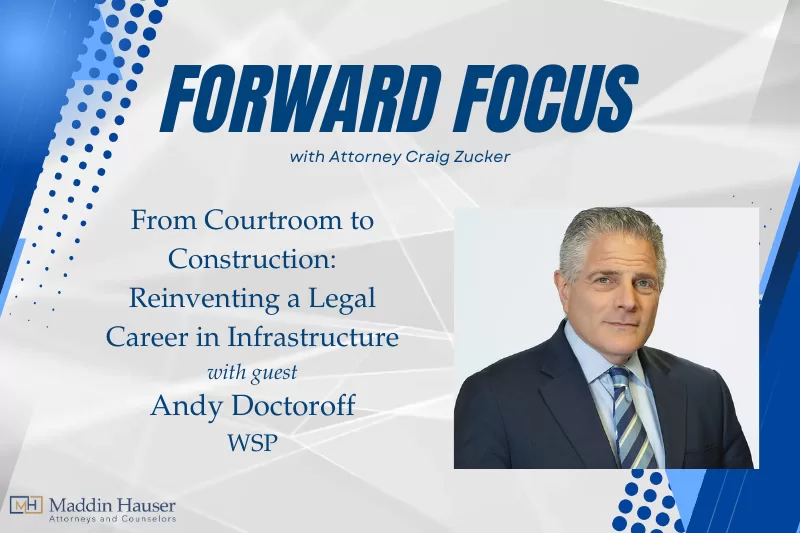 FORWARD FOCUS

with Attorney Craig Zucker

From Courtroom to Construction: Reinventing a Legal Career in Infrastructure

with guest

Andy Doctoroff

WSP

MH Maddin Hauser
Attorneys and Counselors